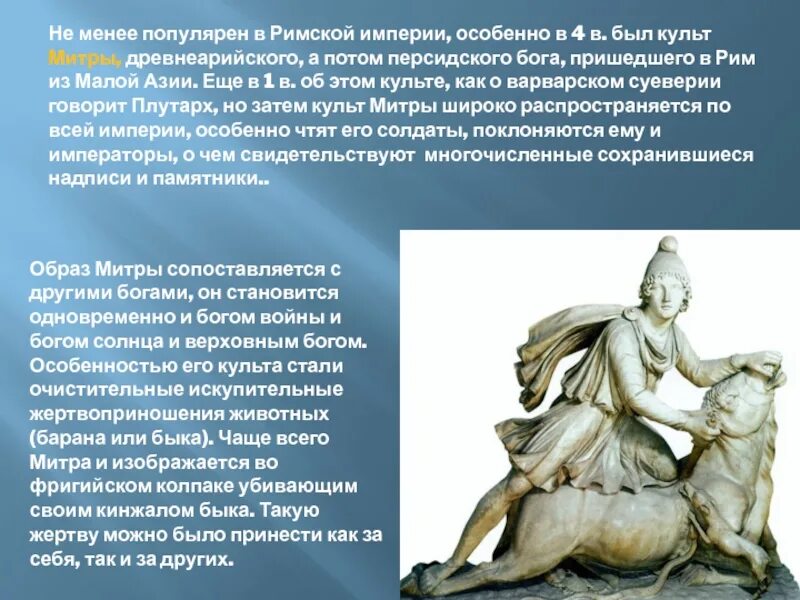 Не менее популярен в Римской империи, особенно в 4 в. был культ Митры, древнеарийского, а потом персидского бога, пришедшего в Рим из Малой Азии. Еще в 1 в. об этом культе, как о варварском суеверии говорит Плутарх, но затем культ Митры широко распространяется по всей империи, особенно чтят его солдаты, поклоняются ему и императоры, о чем свидетельствуют многочисленные сохранившиеся надписи и памятники..

Образ Митры сопоставляется с другими богами, он становится одновременно и богом войны и богом солнца и верховным богом. Особенностью его культа стали очистительные искупительные жертвоприношения животных (барана или быка). Чаще всего Митра и изображается во фригийском колпаке убивающим своим кинжалом быка. Такую жертву можно было принести как за себя, так и за других.